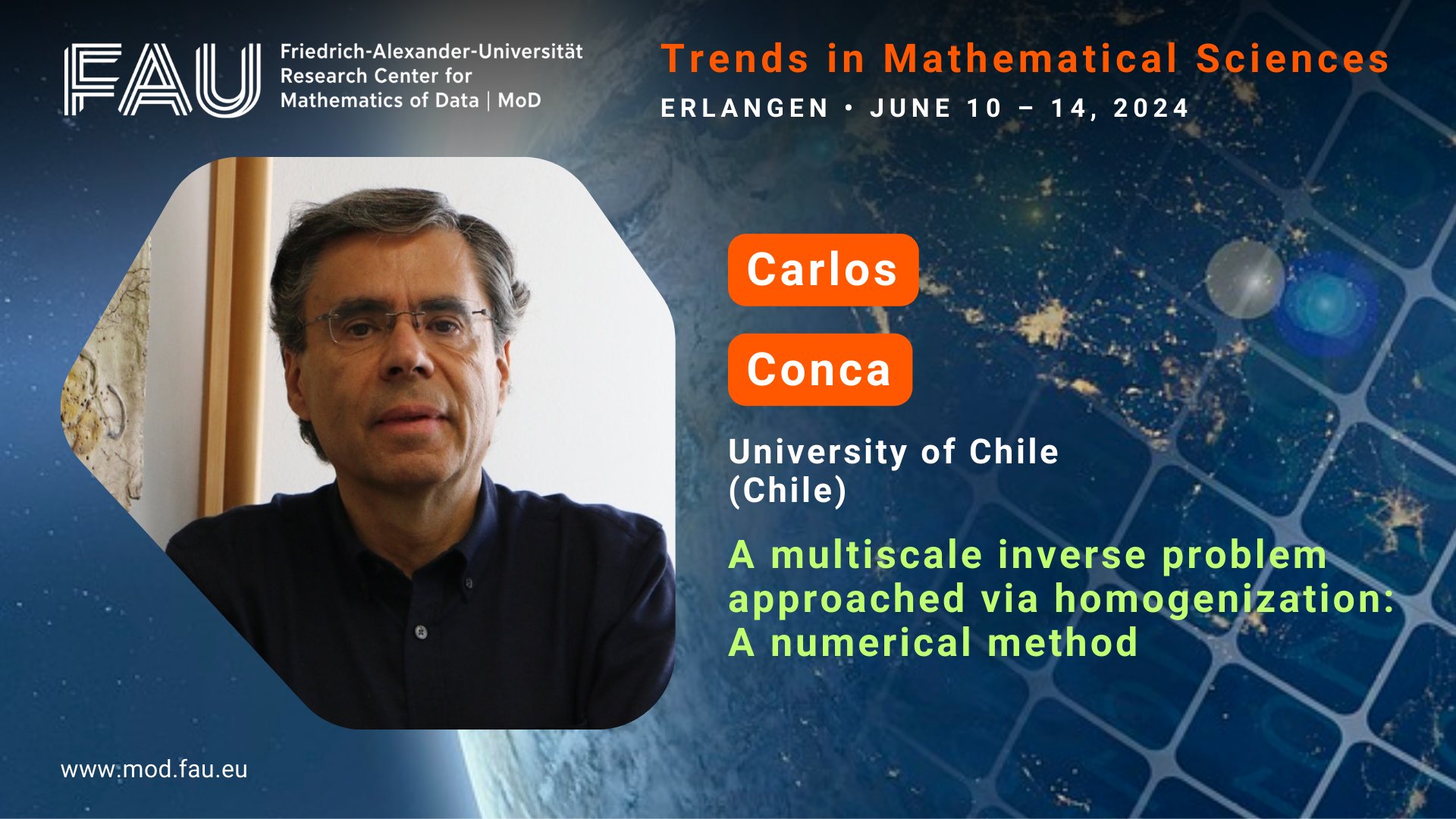 FAU Friedrich-Alexander-Universität Research Center for Mathematics of Data | MoD

Trends in Mathematical Sciences

ERLANGEN • JUNE 10 – 14, 2024

Carlos

Conca

University of Chile (Chile)

A multiscale inverse problem approached via homogenization: A numerical method

www.mod.fau.eu